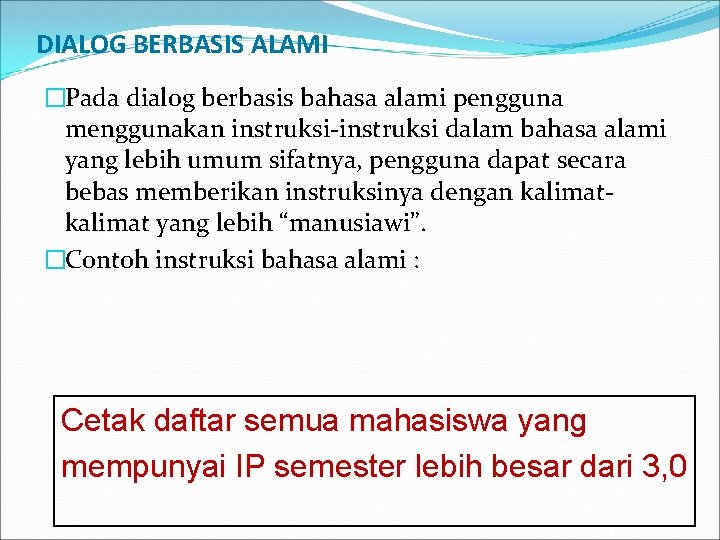 DIALOG BERBASIS ALAMI

�Pada dialog berbasis bahasa alami pengguna menggunakan instruksi-instruksi dalam bahasa alami yang lebih umum sifatnya, pengguna dapat secara bebas memberikan instruksinya dengan kalimat-kalimat yang lebih “manusiawi”.

�Contoh instruksi bahasa alami :

Cetak daftar semua mahasiswa yang mempunyai IP semester lebih besar dari 3,0